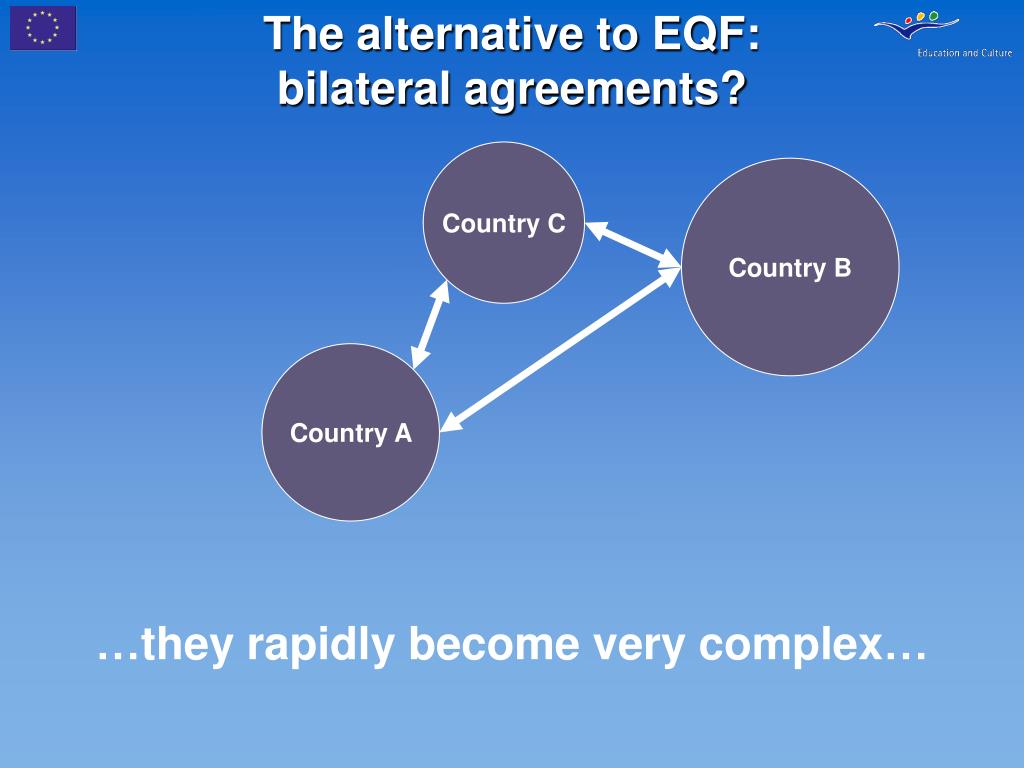 The alternative to EQF:
bilateral agreements?

Education and Culture

Country C

Country B

Country A

…they rapidly become very complex…